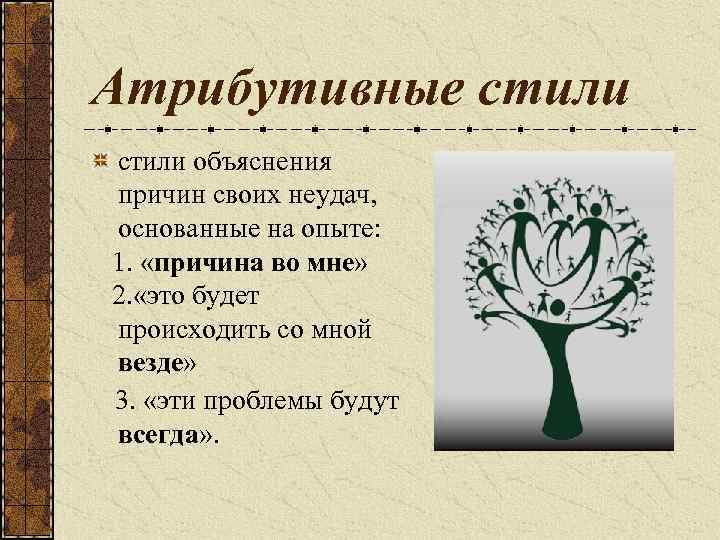 Атрибутивные стили

стили объяснения причин своих неудач, основанные на опыте:
1. «причина во мне»
2.«это будет происходить со мной везде»
3. «эти проблемы будут всегда».